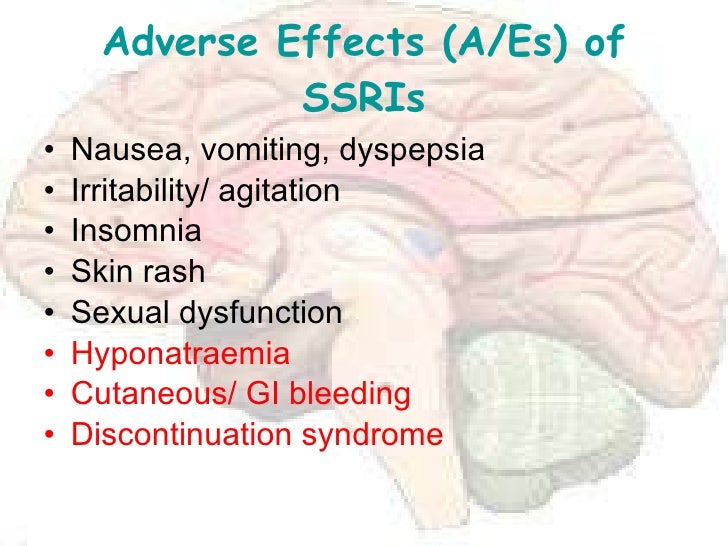 Adverse Effects (A/Es) of SSRIs

• Nausea, vomiting, dyspepsia
• Irritability/ agitation
• Insomnia
• Skin rash
• Sexual dysfunction
• Hyponatraemia
• Cutaneous/ GI bleeding
• Discontinuation syndrome